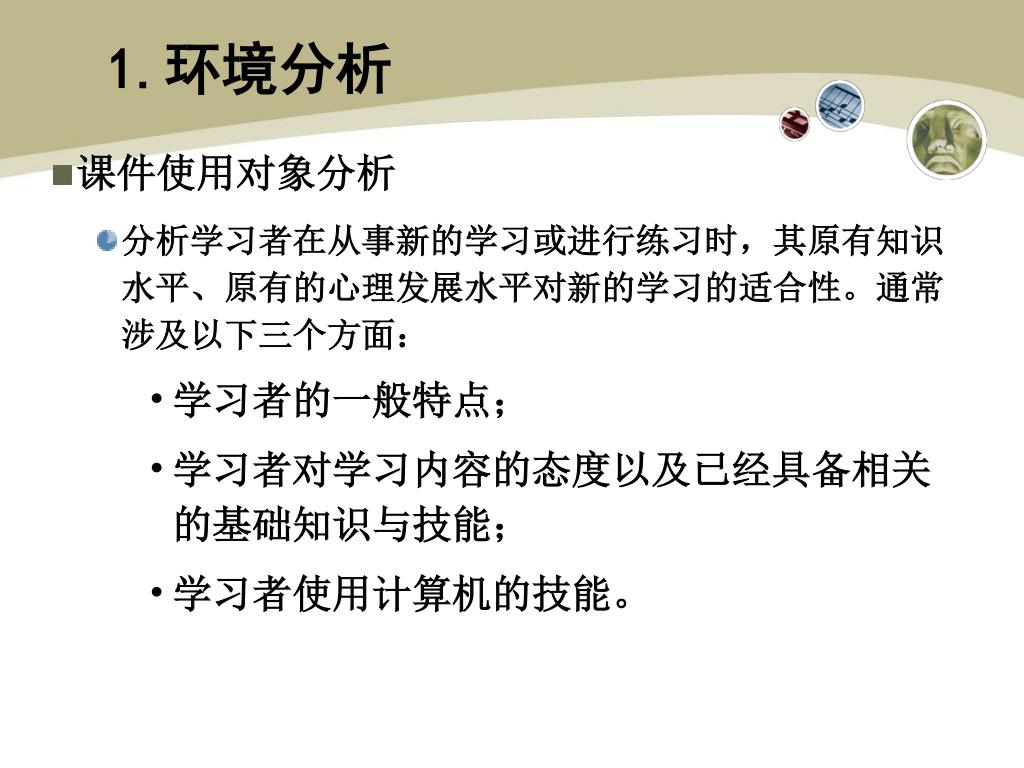 1. 环境分析

课件使用对象分析

分析学习者在从事新的学习或进行练习时，其原有知识水平、原有的心理发展水平对新的学习的适合性。通常涉及以下三个方面：

• 学习者的一般特点；

• 学习者对学习内容的态度以及已经具备相关的基础知识与技能；

• 学习者使用计算机的技能。